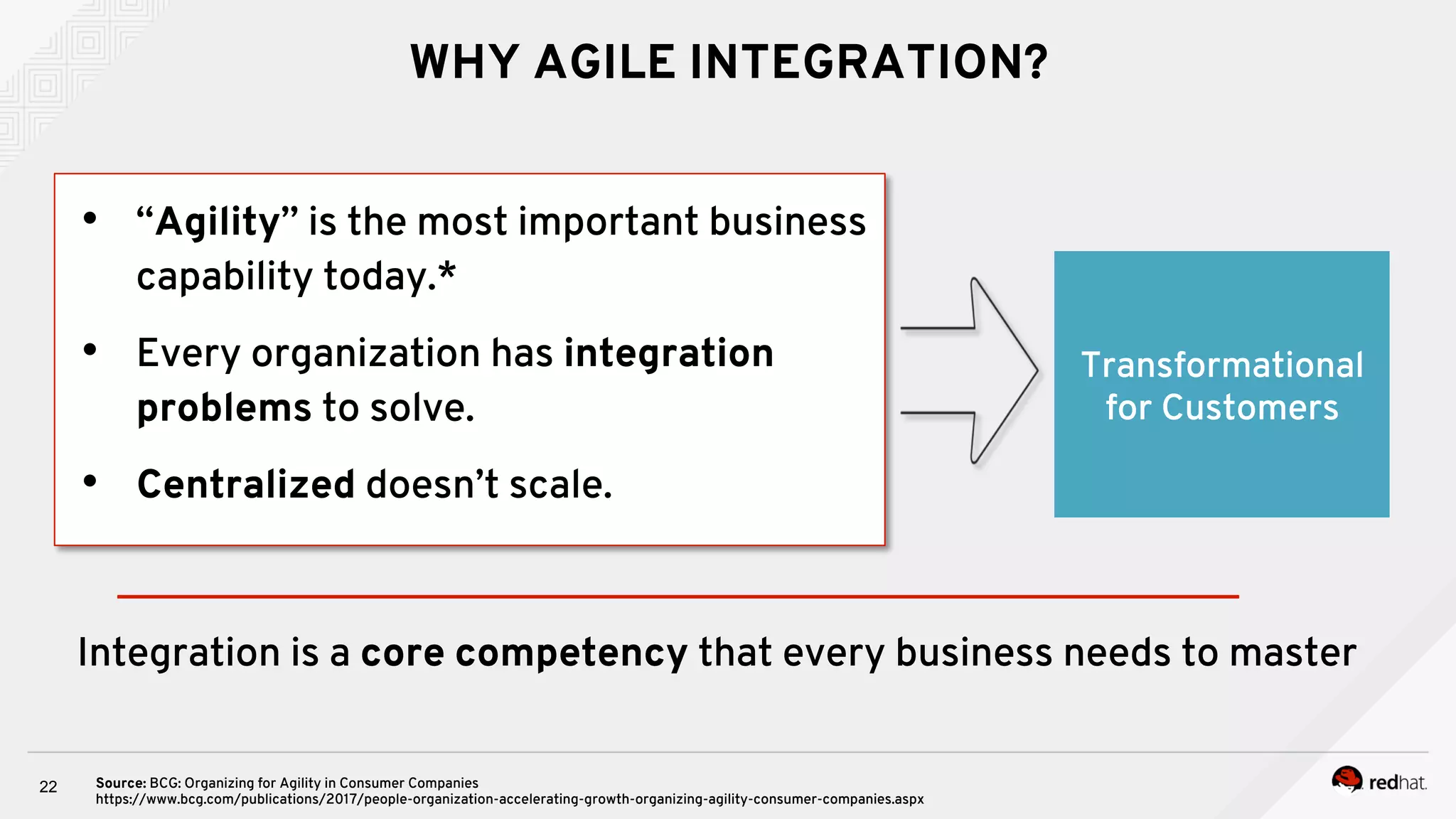 WHY AGILE INTEGRATION?

• “Agility” is the most important business capability today.*

• Every organization has integration problems to solve.

• Centralized doesn’t scale.

Transformational for Customers

Integration is a core competency that every business needs to master

22

Source: BCG: Organizing for Agility in Consumer Companies
https://www.bcg.com/publications/2017/people-organization-accelerating-growth-organizing-agility-consumer-companies.aspx

redhat.